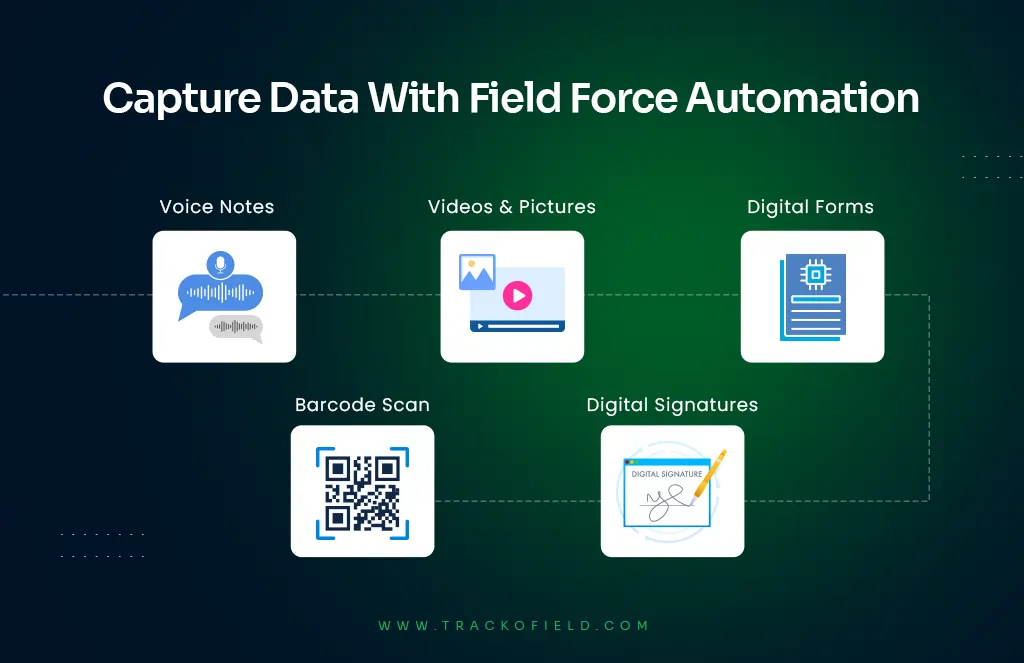 Capture Data With Field Force Automation

Voice Notes

Videos & Pictures

Digital Forms

Barcode Scan

Digital Signatures

DIGITAL SIGNATURE

WWW.TRACKOFIELD.COM